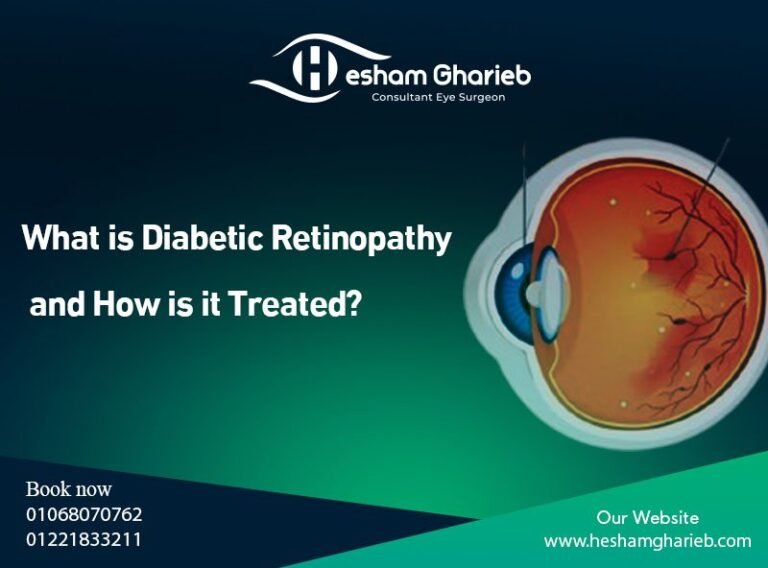 Hesham Gharieb
Consultant Eye Surgeon

What is Diabetic Retinopathy and How is it Treated?

Book now
01068070762
01221833211

Our Website
www.heshamgharieb.com